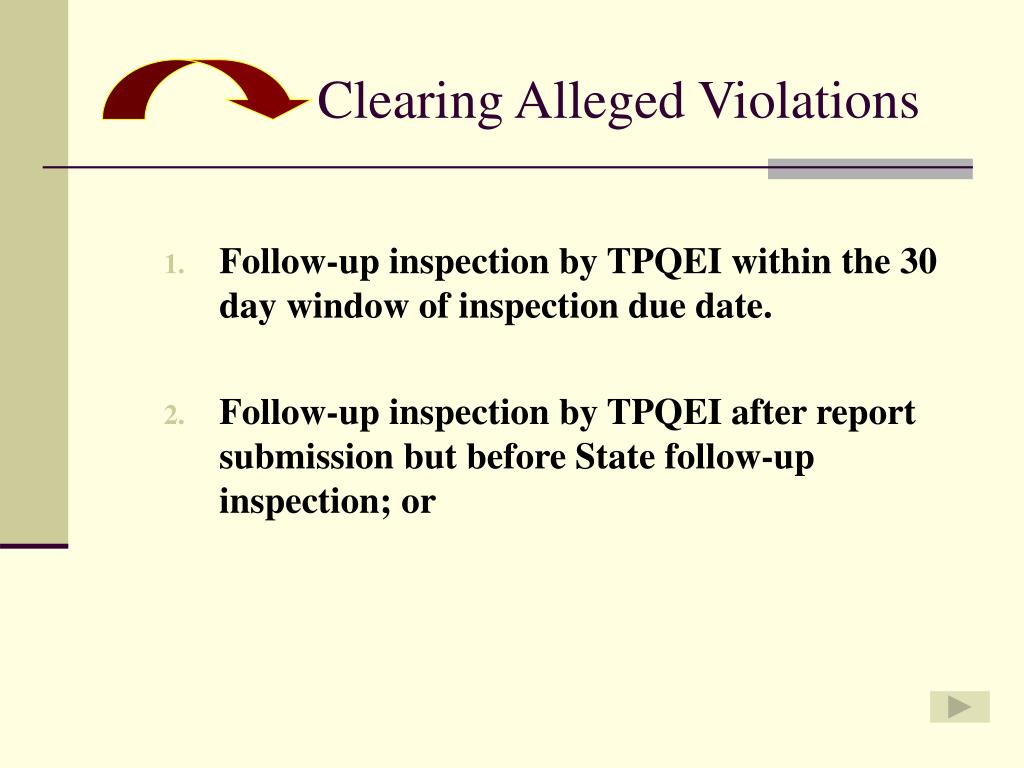 Clearing Alleged Violations

1. Follow-up inspection by TPQEI within the 30 day window of inspection due date.

2. Follow-up inspection by TPQEI after report submission but before State follow-up inspection; or